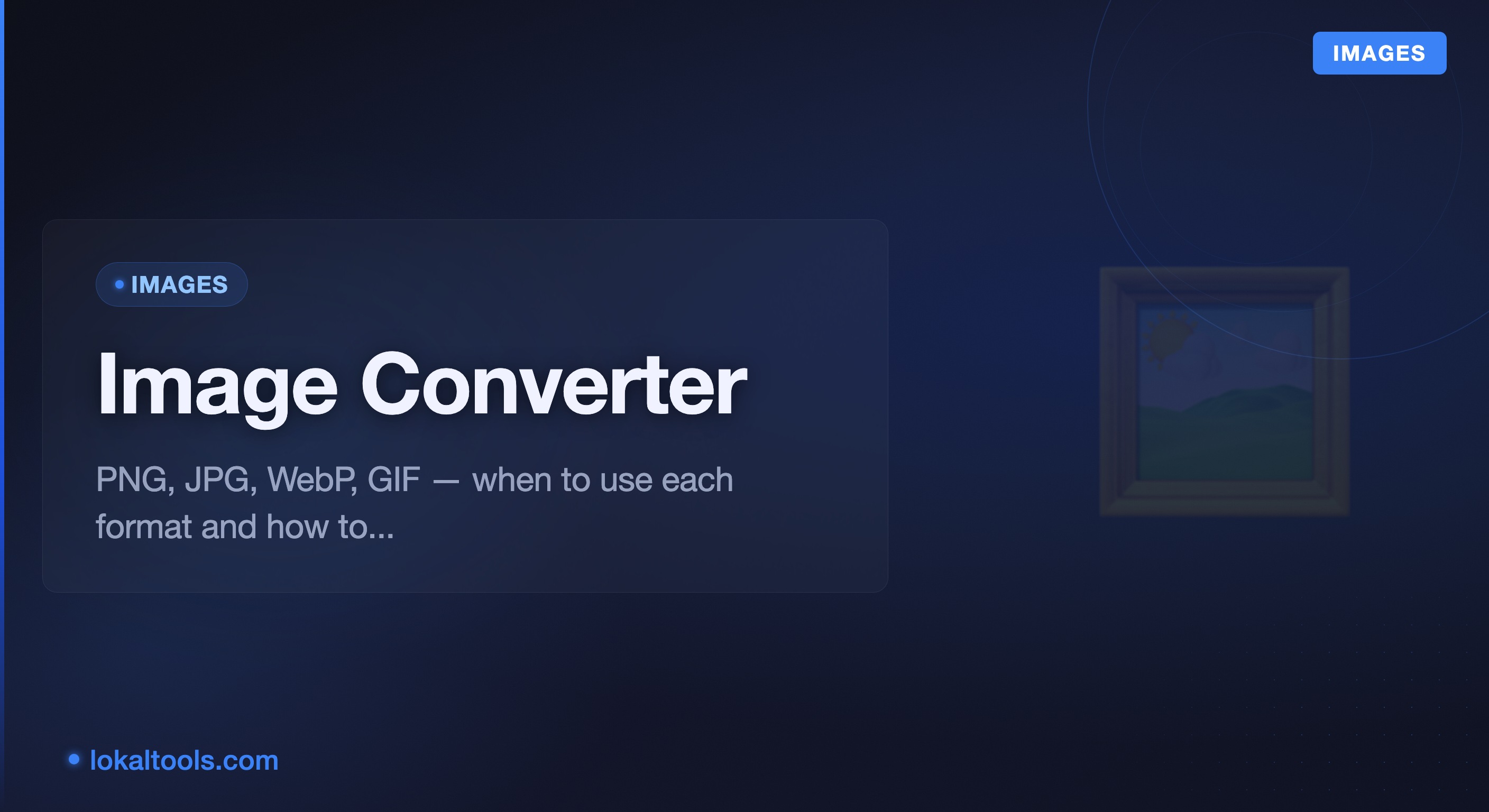 IMAGES

IMAGES

Image Converter

PNG, JPG, WebP, GIF — when to use each format and how to...

lokaltools.com